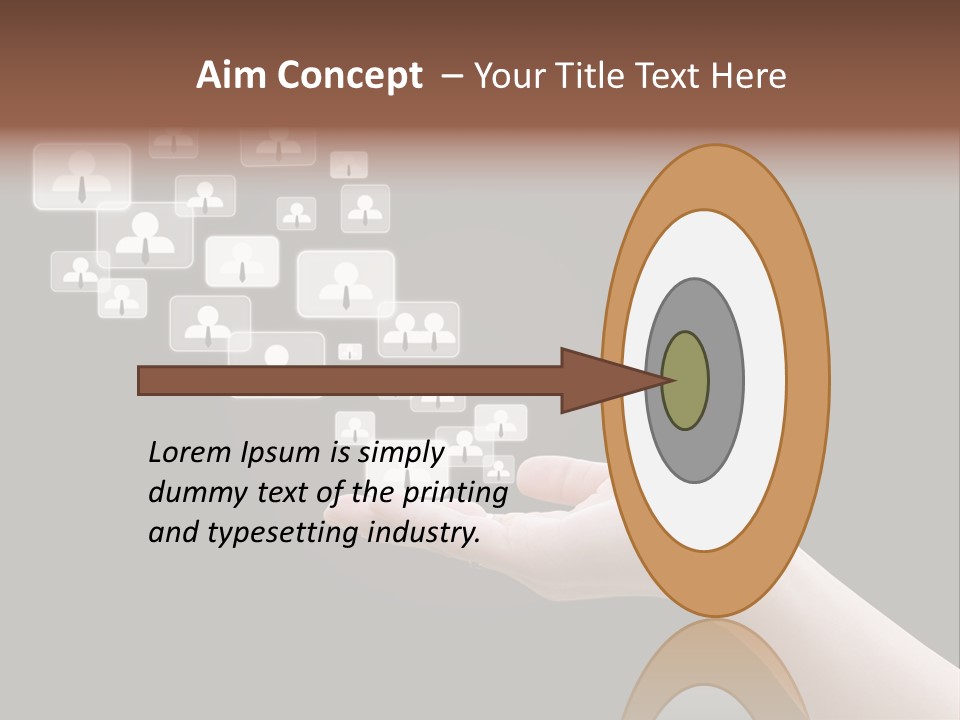 Aim Concept – Your Title Text Here

Lorem Ipsum is simply dummy text of the printing and typesetting industry.